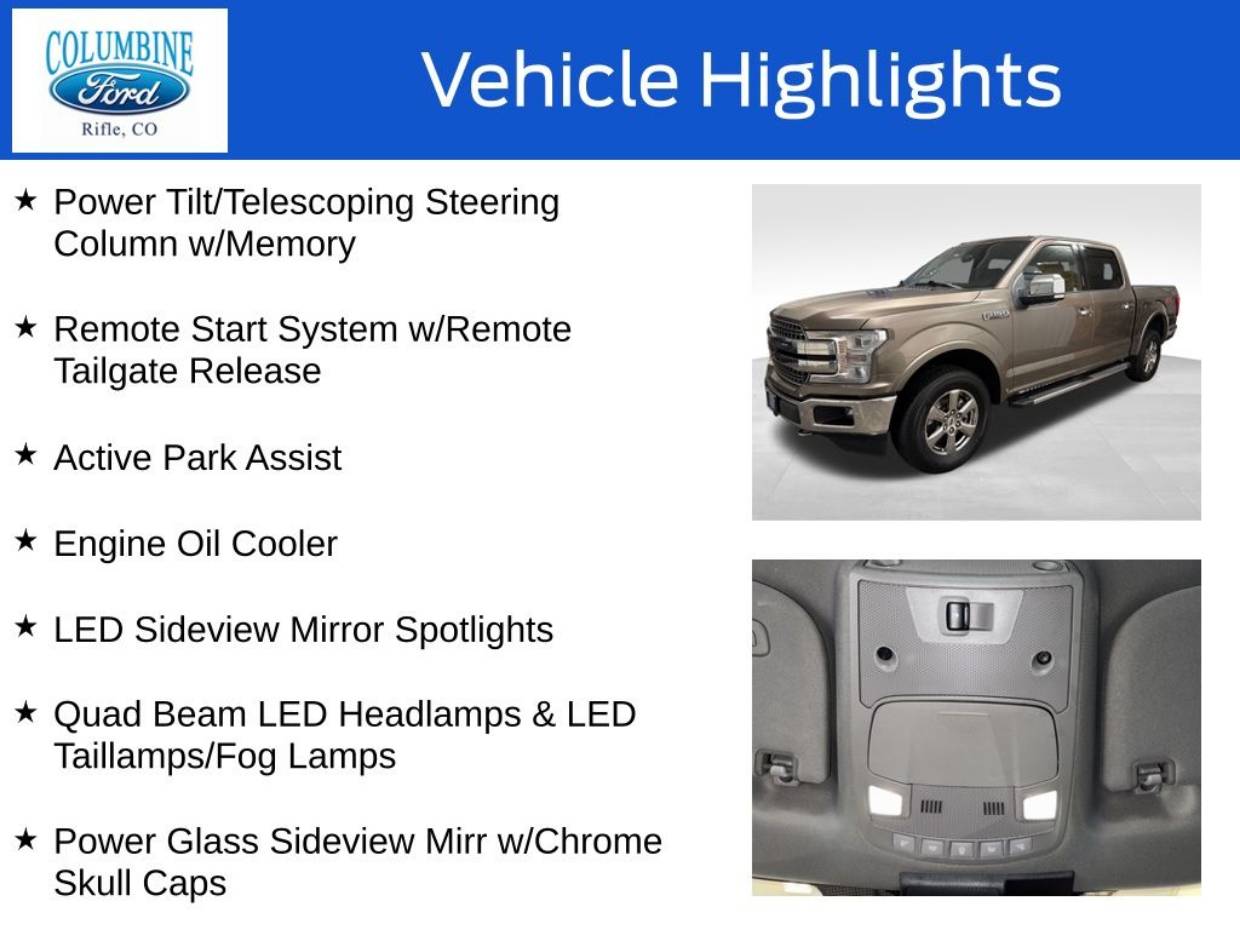 COLUMBINE
Ford
Rifle, CO

Vehicle Highlights

★ Power Tilt/Telescoping Steering Column w/Memory

★ Remote Start System w/Remote Tailgate Release

★ Active Park Assist

★ Engine Oil Cooler

★ LED Sideview Mirror Spotlights

★ Quad Beam LED Headlamps & LED Taillamps/Fog Lamps

★ Power Glass Sideview Mirr w/Chrome Skull Caps